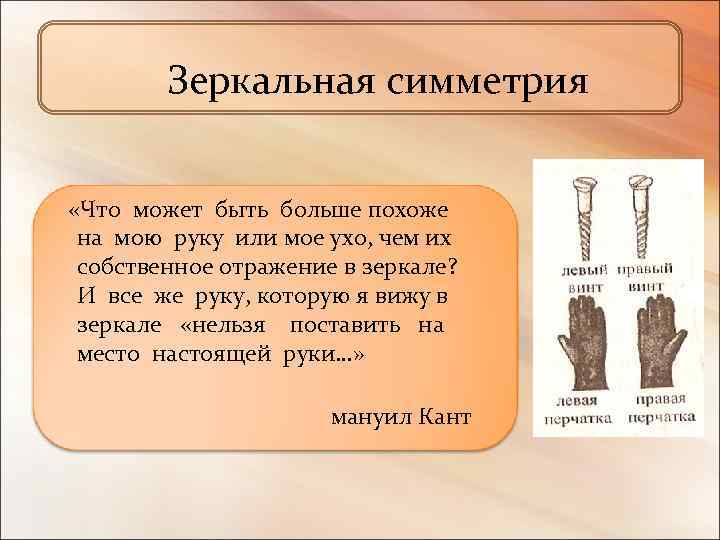 Зеркальная симметрия

«Что может быть больше похоже на мою руку или мое ухо, чем их собственное отражение в зеркале? И все же руку, которую я вижу в зеркале «нельзя поставить на место настоящей руки…»

мануил Кант

левый винт

правый винт

левая перчатка

правая перчатка